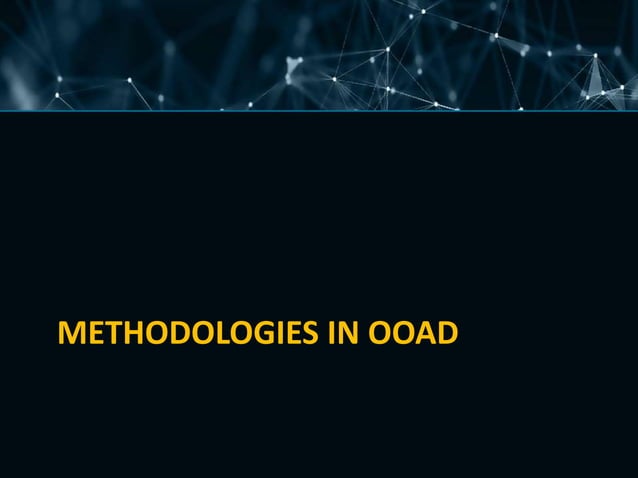 METHODOLOGIES IN OOAD